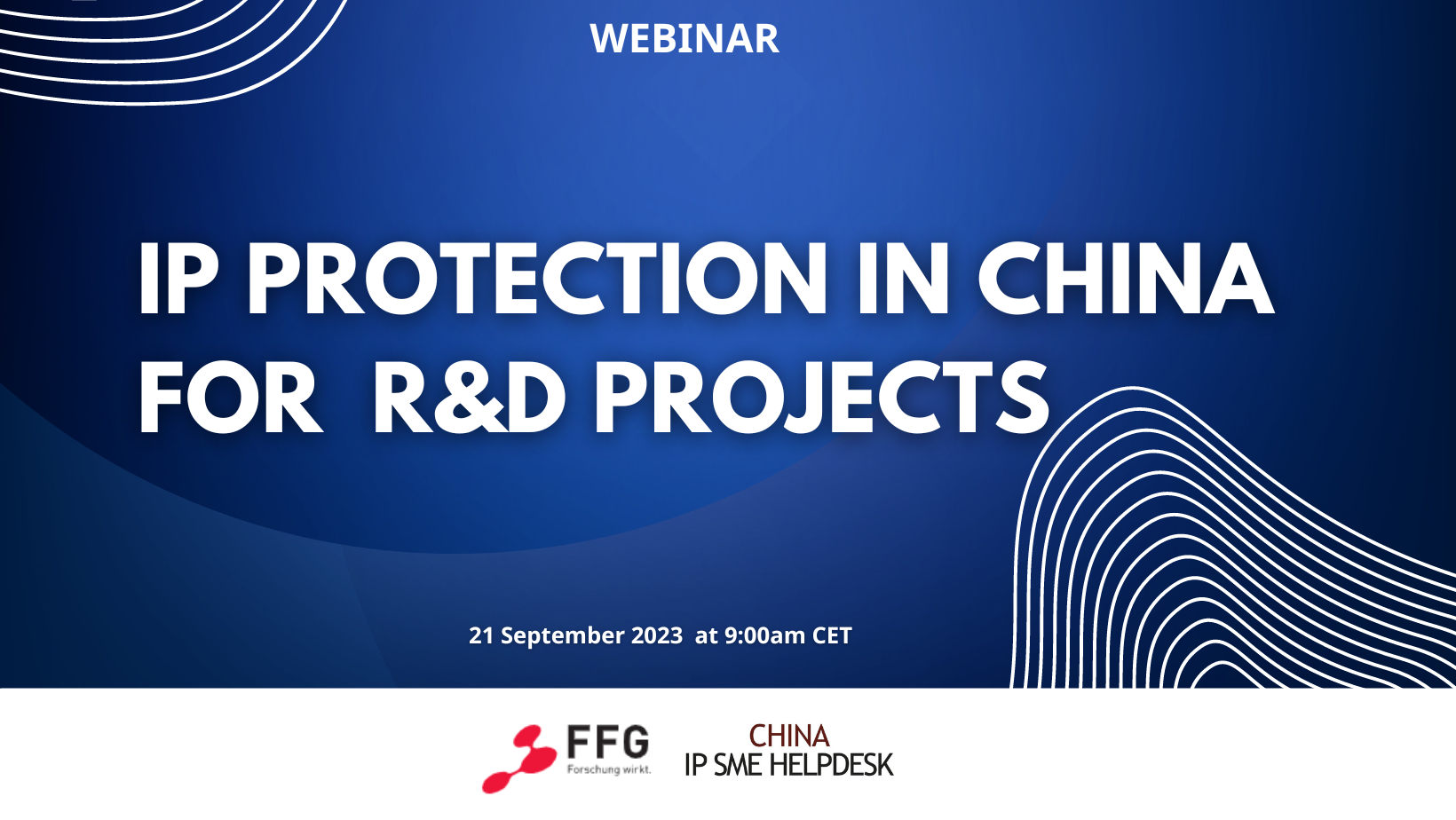 WEBINAR

IP PROTECTION IN CHINA FOR R&D PROJECTS

21 September 2023 at 9:00am CET

FFG
Forschung wirkt.

CHINA
IP SME HELPDESK